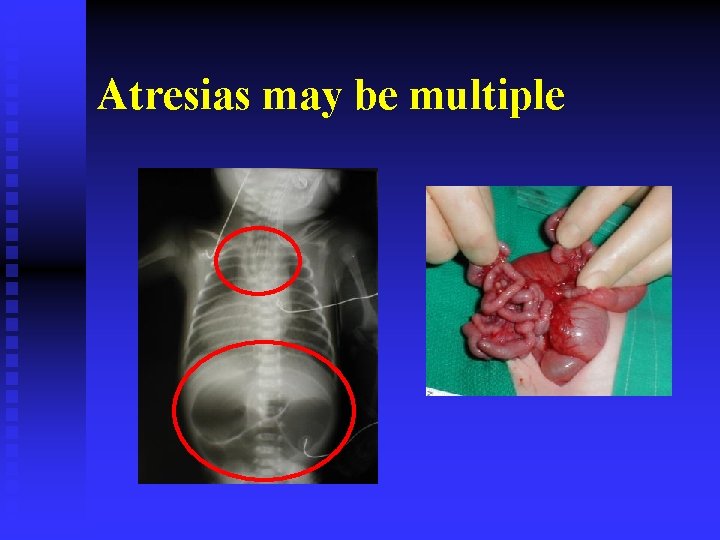 Atresias may be multiple